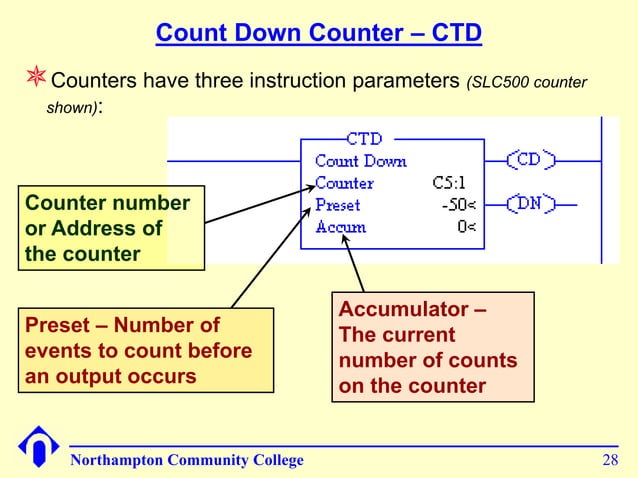 Count Down Counter – CTD

Counters have three instruction parameters (SLC500 counter shown):

CTD
Count Down
Counter C5:1
Preset -50<
Accum 0<

(CD)
(DN)

Counter number or Address of the counter

Preset – Number of events to count before an output occurs

Accumulator – The current number of counts on the counter

Northampton Community College 28